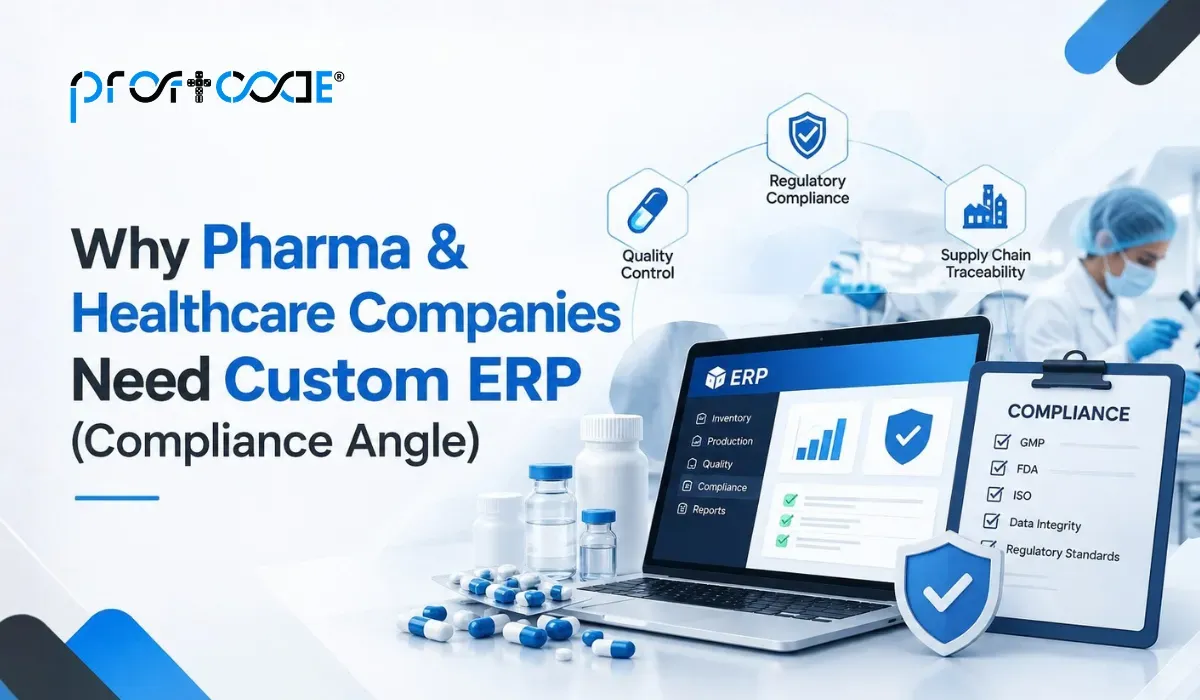 profcode®

Why Pharma & Healthcare Companies Need Custom ERP (Compliance Angle)

Quality Control

Regulatory Compliance

Supply Chain Traceability

ERP

Inventory

Production

Quality

Compliance

Reports

COMPLIANCE

GMP

FDA

ISO

Data Integrity

Regulatory Standards